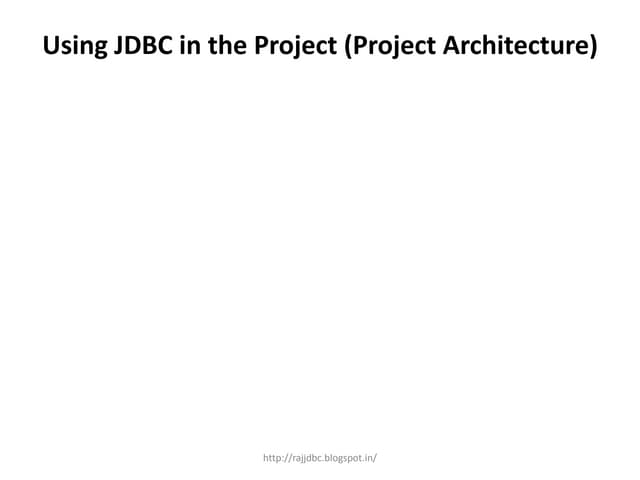 Using JDBC in the Project (Project Architecture)

http://rajjdbc.blogspot.in/